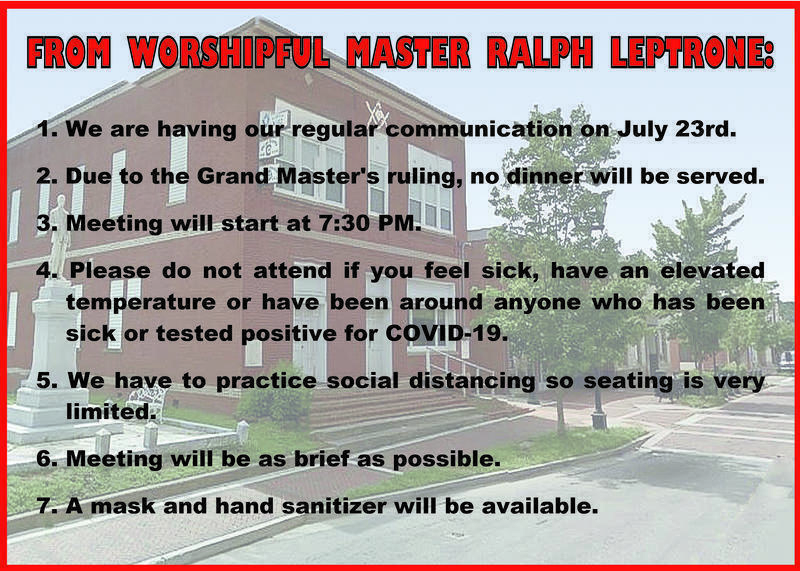 FROM WORSHIPFUL MASTER RALPH LEPTRONE:

1. We are having our regular communication on July 23rd.

2. Due to the Grand Master's ruling, no dinner will be served.

3. Meeting will start at 7:30 PM.

4. Please do not attend if you feel sick, have an elevated temperature or have been around anyone who has been sick or tested positive for COVID-19.

5. We have to practice social distancing so seating is very limited.

6. Meeting will be as brief as possible.

7. A mask and hand sanitizer will be available.